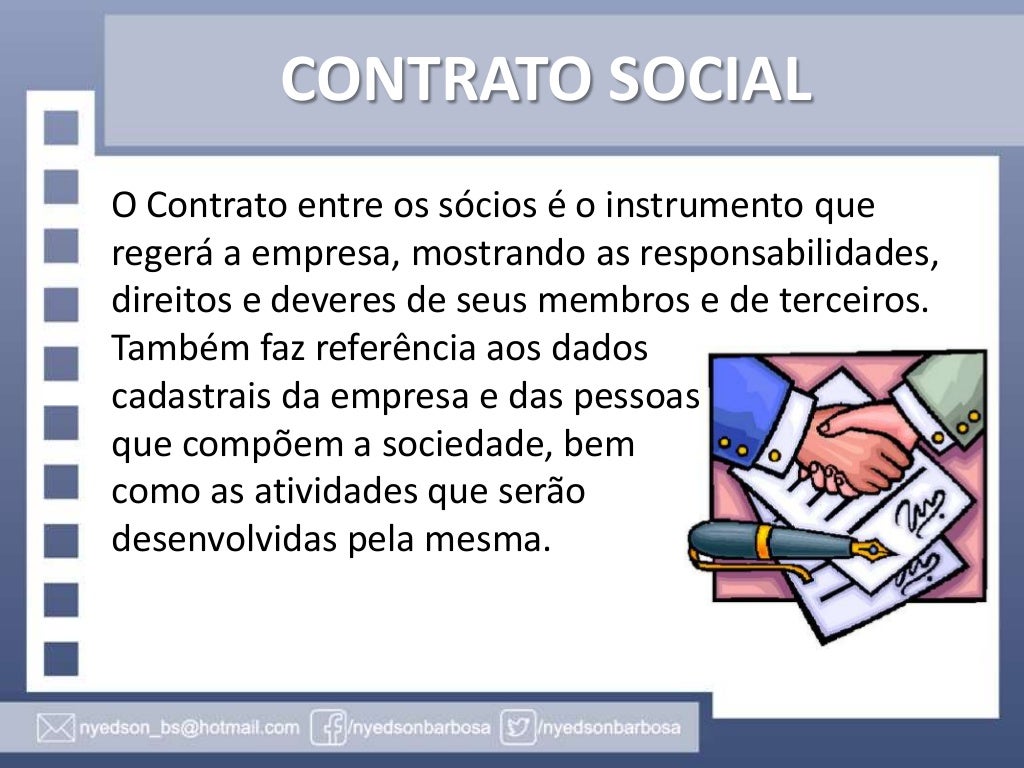 CONTRATO SOCIAL

O Contrato entre os sócios é o instrumento que regerá a empresa, mostrando as responsabilidades, direitos e deveres de seus membros e de terceiros. Também faz referência aos dados cadastrais da empresa e das pessoas que compõem a sociedade, bem como as atividades que serão desenvolvidas pela mesma.

nyedson_bs@hotmail.com /nyedsonbarbosa /nyedsonbarbosa